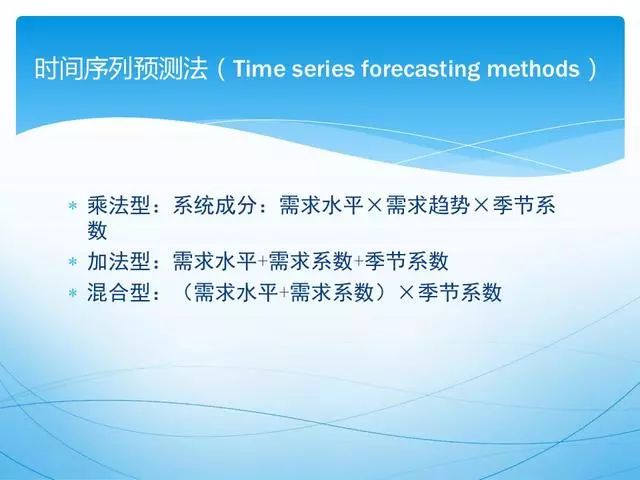 时间序列预测法（Time series forecasting methods）

* 乘法型：系统成分：需求水平×需求趋势×季节系数
* 加法型：需求水平+需求系数+季节系数
* 混合型：（需求水平+需求系数）×季节系数